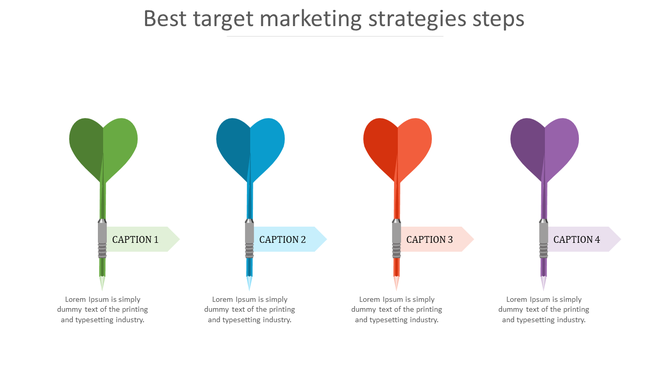 Best target marketing strategies steps

CAPTION 1

Lorem Ipsum is simply dummy text of the printing and typesetting industry.

CAPTION 2

Lorem Ipsum is simply dummy text of the printing and typesetting industry.

CAPTION 3

Lorem Ipsum is simply dummy text of the printing and typesetting industry.

CAPTION 4

Lorem Ipsum is simply dummy text of the printing and typesetting industry.